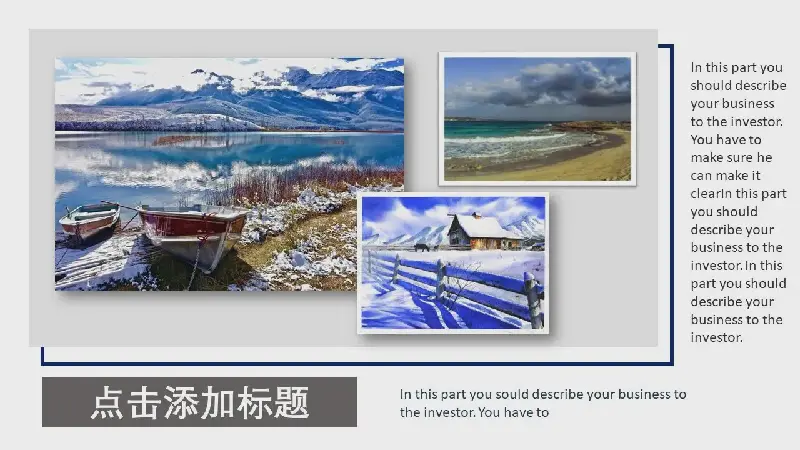 In this part you should describe your business to the investor. You have to make sure he can make it clearIn this part you should describe your business to the investor. In this part you should describe your business to the investor.

点击添加标题

In this part you sould describe your business to the investor. You have to